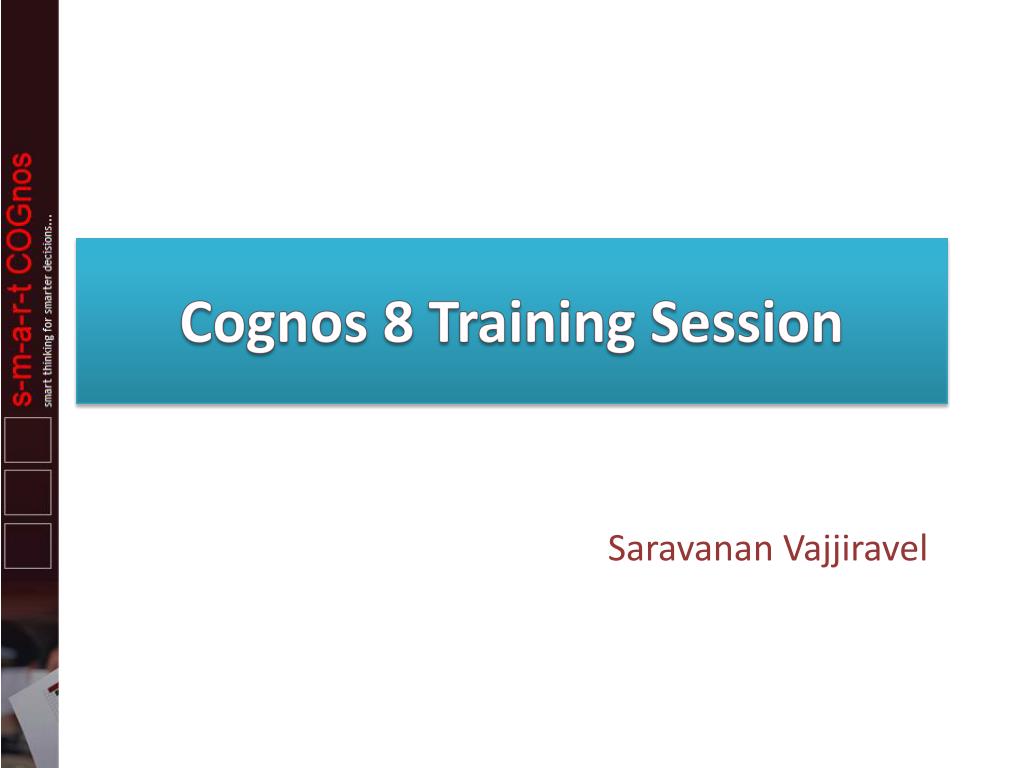 s-m-a-r-t COGnos
smart thinking for smarter decisions...

Cognos 8 Training Session

Saravanan Vajjiravel